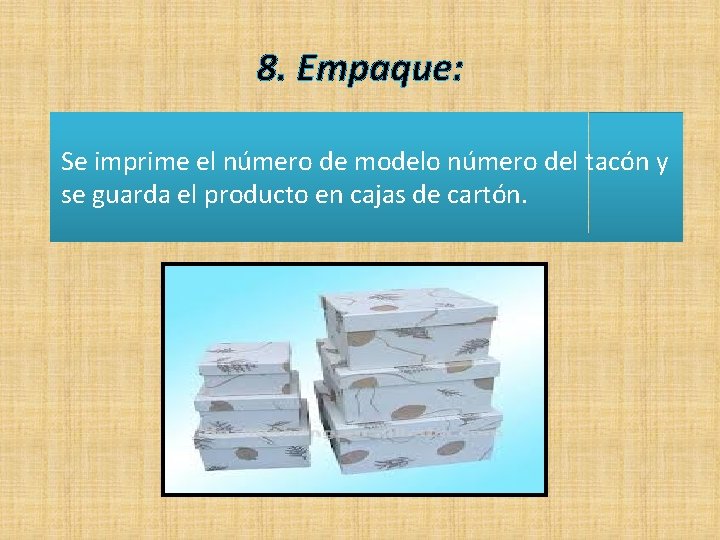 8. Empaque:

Se imprime el número de modelo número del tacón y se guarda el producto en cajas de cartón.